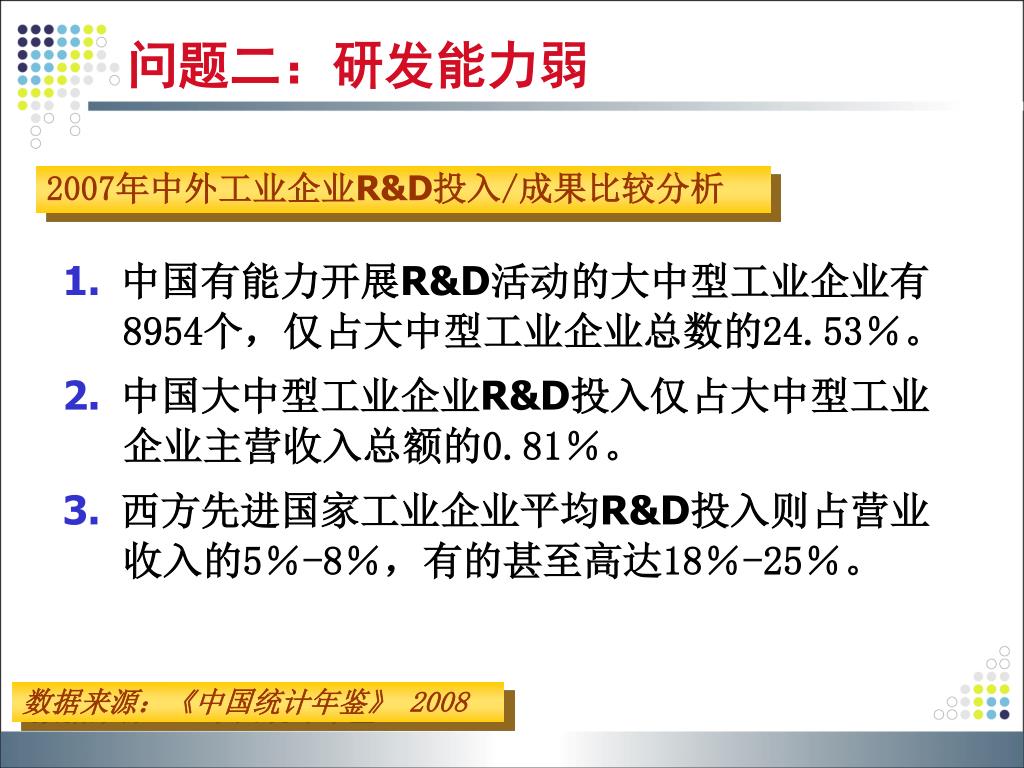 问题二：研发能力弱

2007年中外工业企业R&D投入/成果比较分析

1. 中国有能力开展R&D活动的大中型工业企业有8954个，仅占大中型工业企业总数的24.53%。

2. 中国大中型工业企业R&D投入仅占大中型工业企业主营收入总额的0.81%。

3. 西方先进国家工业企业平均R&D投入则占营业收入的5%-8%，有的甚至高达18%-25%。

数据来源：《中国统计年鉴》 2008